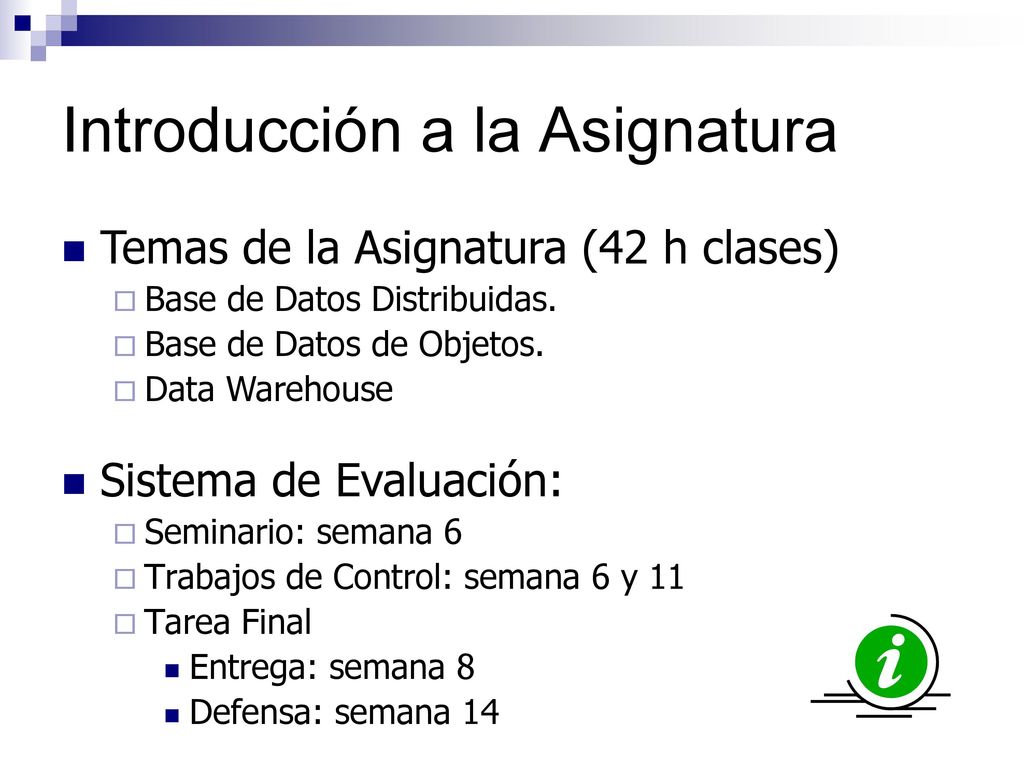 Introducción a la Asignatura

Temas de la Asignatura (42 h clases)
Base de Datos Distribuidas.
Base de Datos de Objetos.
Data Warehouse

Sistema de Evaluación:
Seminario: semana 6
Trabajos de Control: semana 6 y 11
Tarea Final
Entrega: semana 8
Defensa: semana 14

i